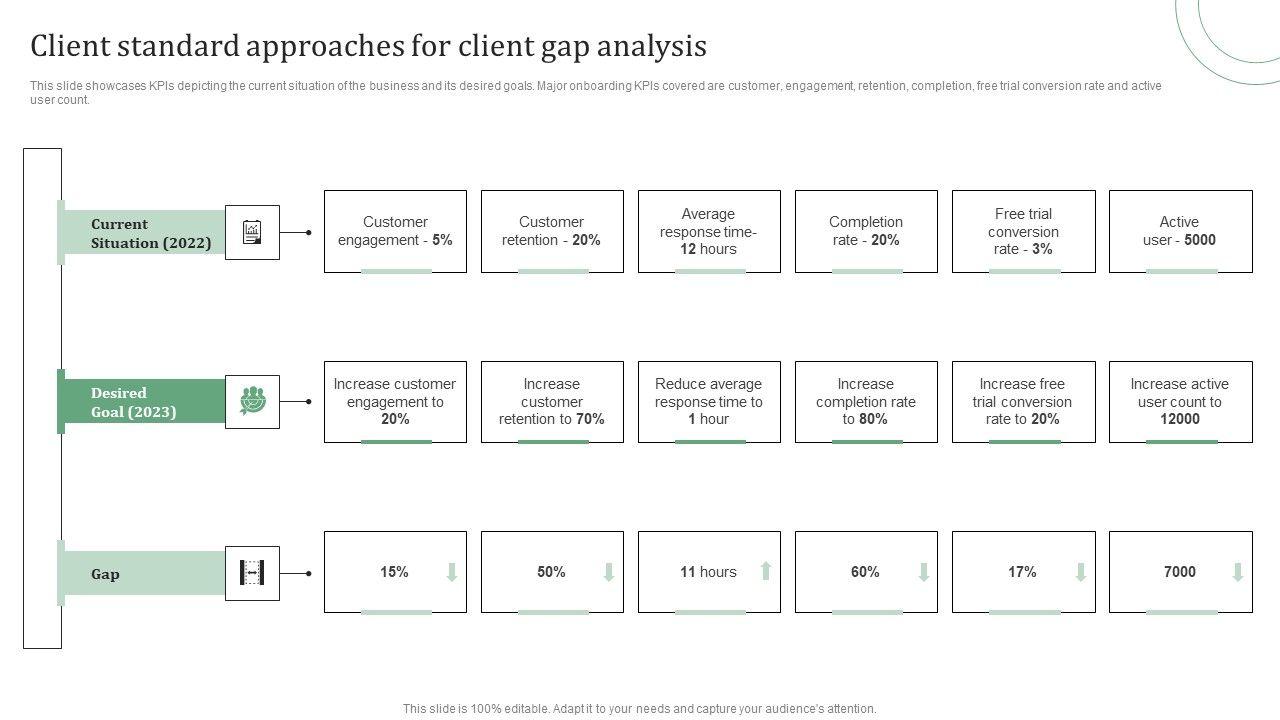 Client standard approaches for client gap analysis

This slide showcases KPIs depicting the current situation of the business and its desired goals. Major onboarding KPIs covered are customer, engagement, retention, completion, free trial conversion rate and active user count.

Current Situation (2022)

Customer engagement - 5%

Customer retention - 20%

Average response time- 12 hours

Completion rate - 20%

Free trial conversion rate - 3%

Active user - 5000

Desired Goal (2023)

Increase customer engagement to 20%

Increase customer retention to 70%

Reduce average response time to 1 hour

Increase completion rate to 80%

Increase free trial conversion rate to 20%

Increase active user count to 12000

Gap

15%

50%

11 hours

60%

17%

7000

This slide is 100% editable. Adapt it to your needs and capture your audience's attention.